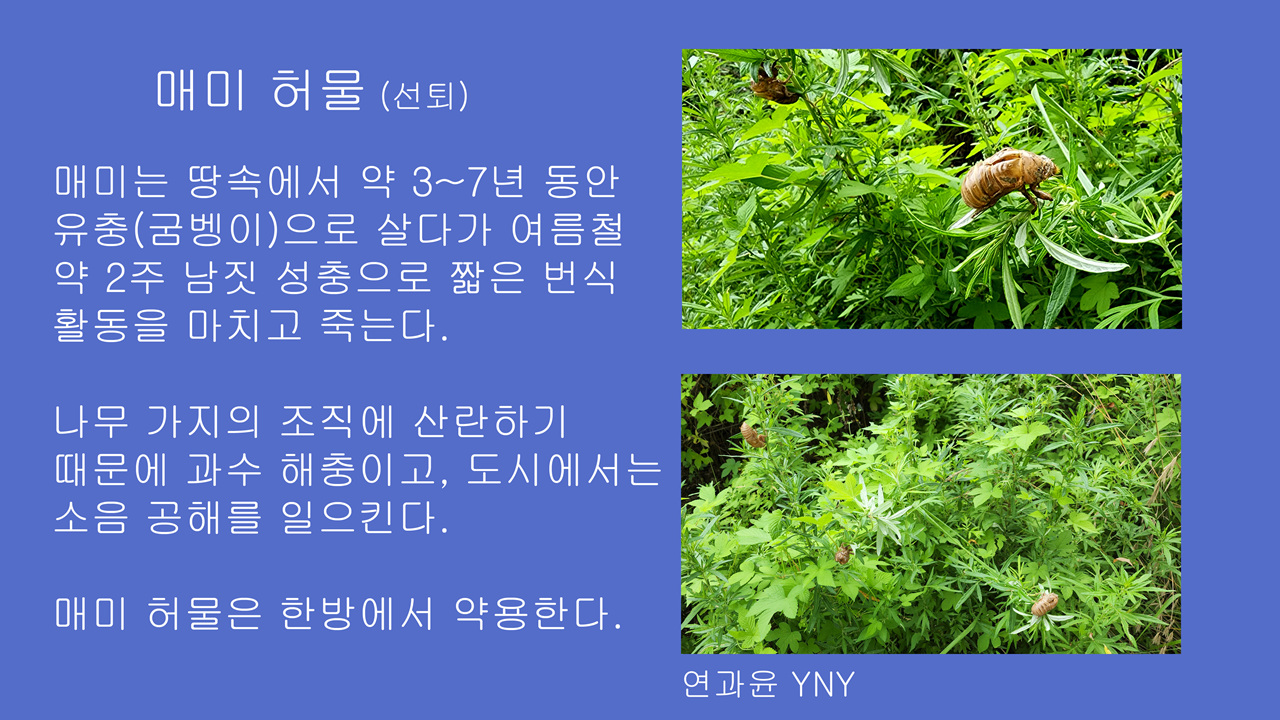 매미 허물 (선퇴)

매미는 땅속에서 약 3~7년 동안 유충(굼벵이)으로 살다가 여름철 약 2주 남짓 성충으로 짧은 번식 활동을 마치고 죽는다.

나무 가지의 조직에 산란하기 때문에 과수 해충이고, 도시에서는 소음 공해를 일으킨다.

매미 허물은 한방에서 약용한다.

연과윤 YNY